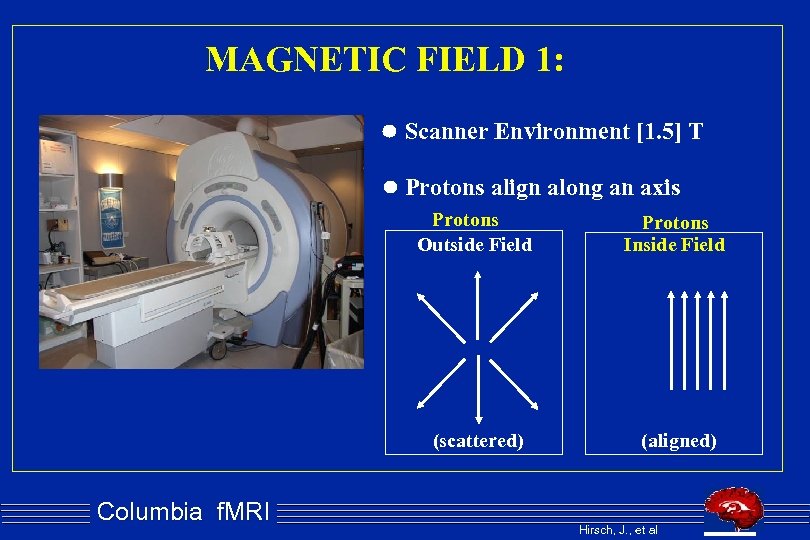 MAGNETIC FIELD 1:

● Scanner Environment [1.5] T

● Protons align along an axis

Protons
Outside Field

(scattered)

Protons
Inside Field

(aligned)

Columbia fMRI

Hirsch, J., et al